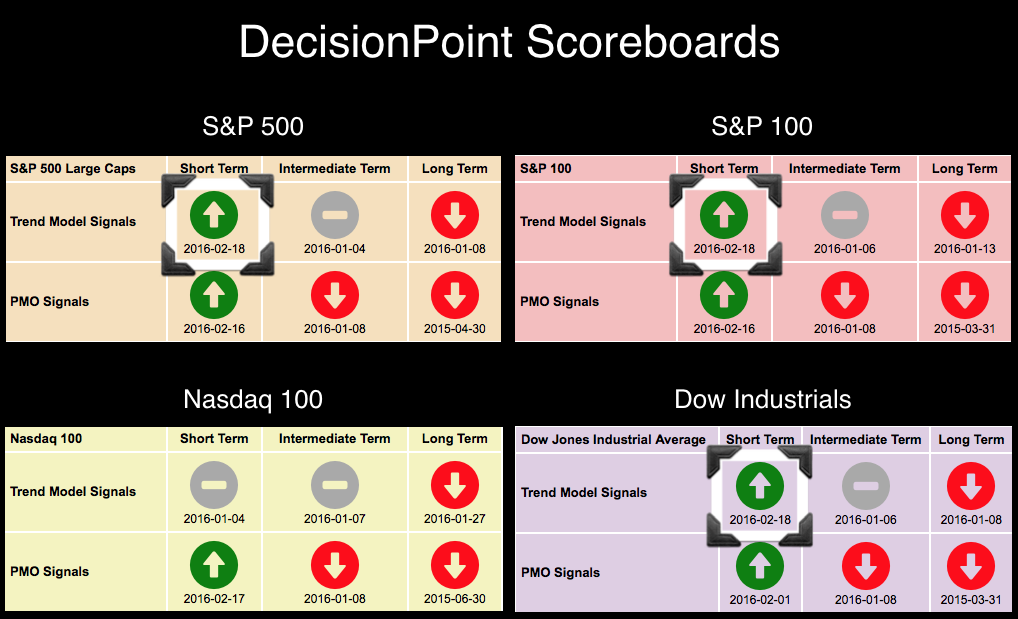 DecisionPoint Scoreboards

S&P 500

| S&P 500 Large Caps | Short Term | Intermediate Term | Long Term |
|---|---|---|---|
| Trend Model Signals | 2016-02-18 | 2016-01-04 | 2016-01-08 |
| PMO Signals | 2016-02-16 | 2016-01-08 | 2015-04-30 |

S&P 100

| S&P 100 | Short Term | Intermediate Term | Long Term |
|---|---|---|---|
| Trend Model Signals | 2016-02-18 | 2016-01-06 | 2016-01-13 |
| PMO Signals | 2016-02-16 | 2016-01-08 | 2015-03-31 |

Nasdaq 100

| Nasdaq 100 | Short Term | Intermediate Term | Long Term |
|---|---|---|---|
| Trend Model Signals | 2016-01-04 | 2016-01-07 | 2016-01-27 |
| PMO Signals | 2016-02-17 | 2016-01-08 | 2015-06-30 |

Dow Industrials

| Dow Jones Industrial Average | Short Term | Intermediate Term | Long Term |
|---|---|---|---|
| Trend Model Signals | 2016-02-18 | 2016-01-06 | 2016-01-08 |
| PMO Signals | 2016-02-01 | 2016-01-08 | 2015-03-31 |